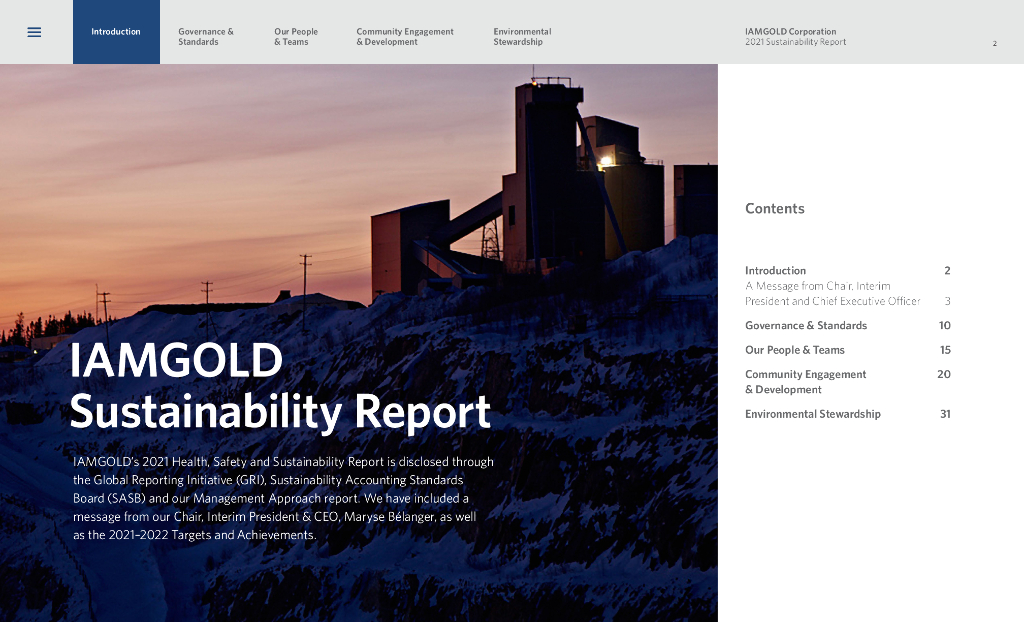 Introduction

Governance & Standards

Our People & Teams

Community Engagement & Development

Environmental Stewardship

IAMGOLD Corporation
2021 Sustainability Report

2

IAMGOLD Sustainability Report

IAMGOLD's 2021 Health, Safety and Sustainability Report is disclosed through the Global Reporting Initiative (GRI), Sustainability Accounting Standards Board (SASB) and our Management Approach report. We have included a message from our Chair, Interim President & CEO, Maryse Bélanger, as well as the 2021–2022 Targets and Achievements.

Contents

| | |
|---|---|
| Introduction | 2 |
| A Message from Chair, Interim President and Chief Executive Officer | 3 |
| Governance & Standards | 10 |
| Our People & Teams | 15 |
| Community Engagement & Development | 20 |
| Environmental Stewardship | 31 |